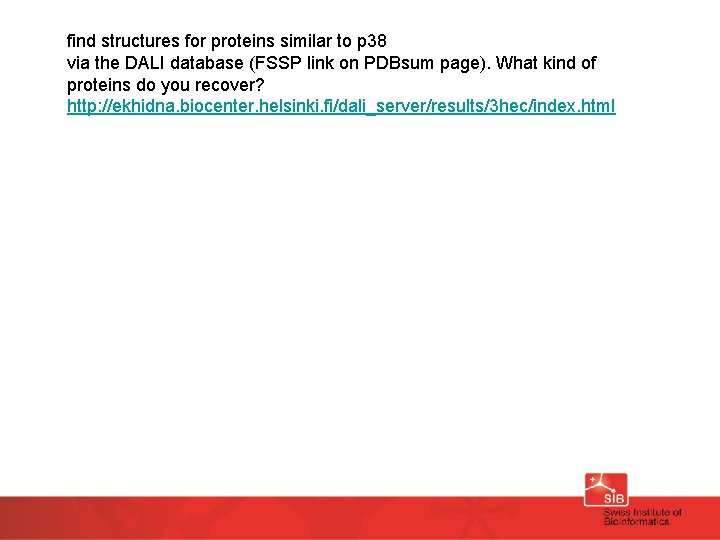 find structures for proteins similar to p38
via the DALI database (FSSP link on PDBsum page). What kind of proteins do you recover?
http://ekhidna.biocenter.helsinki.fi/dali_server/results/3hec/index.html

SIB
Swiss Institute of Bioinformatics